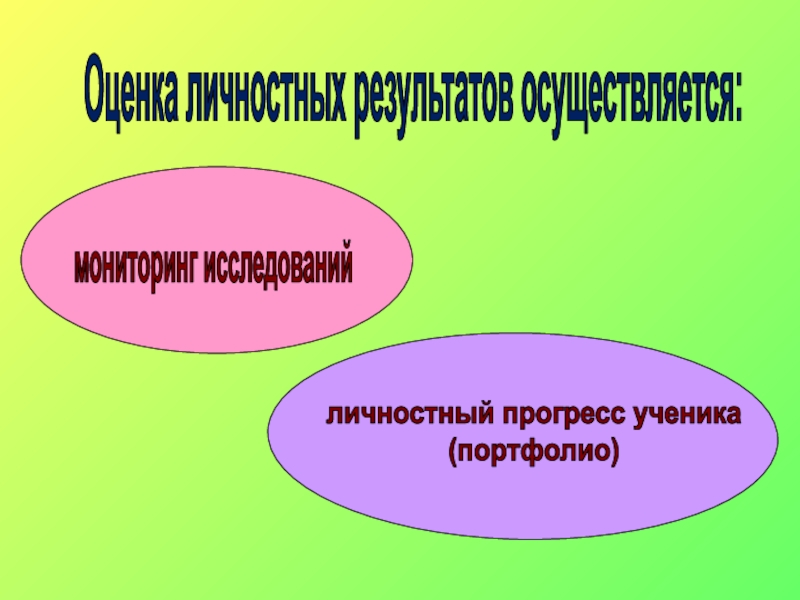 Оценка личностных результатов осуществляется:

мониторинг исследований

личностный прогресс ученика (портфолио)